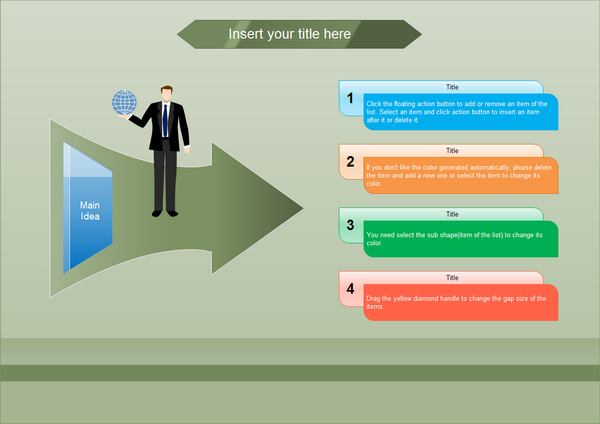 Insert your title here

Main Idea

Title
1
Click the floating action button to add or remove an item of the list. Select an item and click action button to insert an item after it or delete it.

Title
2
If you don't like the color generated automatically, please delete the item and add a new one or select the item to change its color.

Title
3
You need select the sub shape(item of the list) to change its color.

Title
4
Drag the yellow diamond handle to change the gap size of the items.